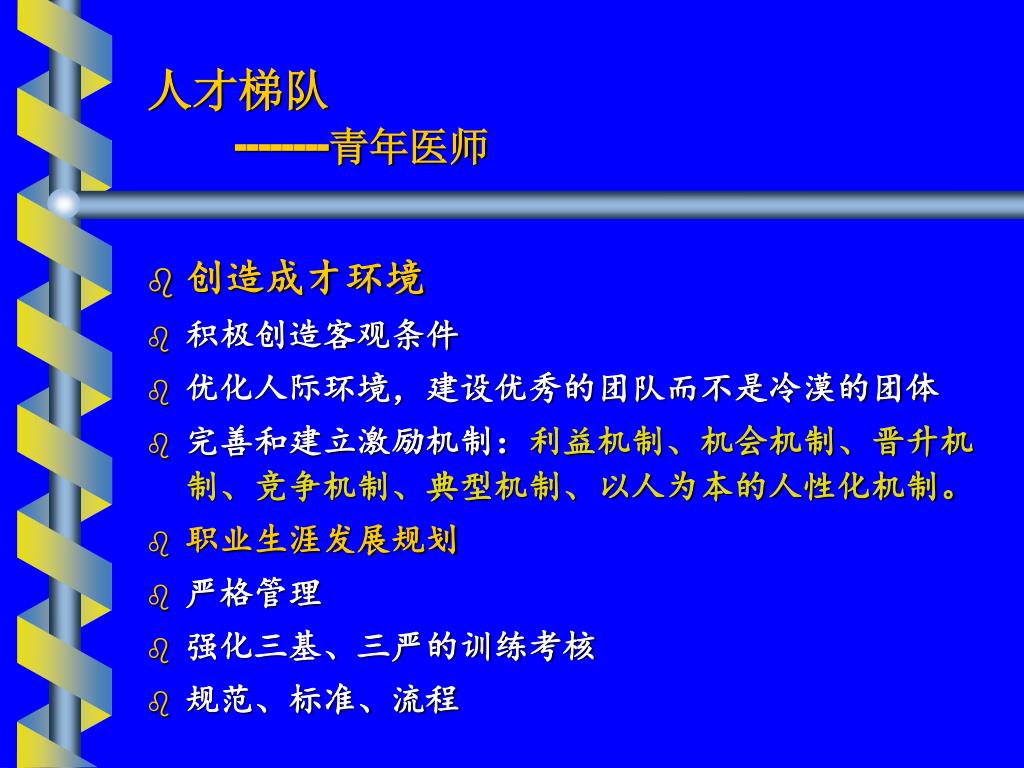 人才梯队

-------青年医师

创造成才环境

积极创造客观条件

优化人际环境，建设优秀的团队而不是冷漠的团体

完善和建立激励机制：利益机制、机会机制、晋升机制、竞争机制、典型机制、以人为本的人性化机制。

职业生涯发展规划

严格管理

强化三基、三严的训练考核

规范、标准、流程